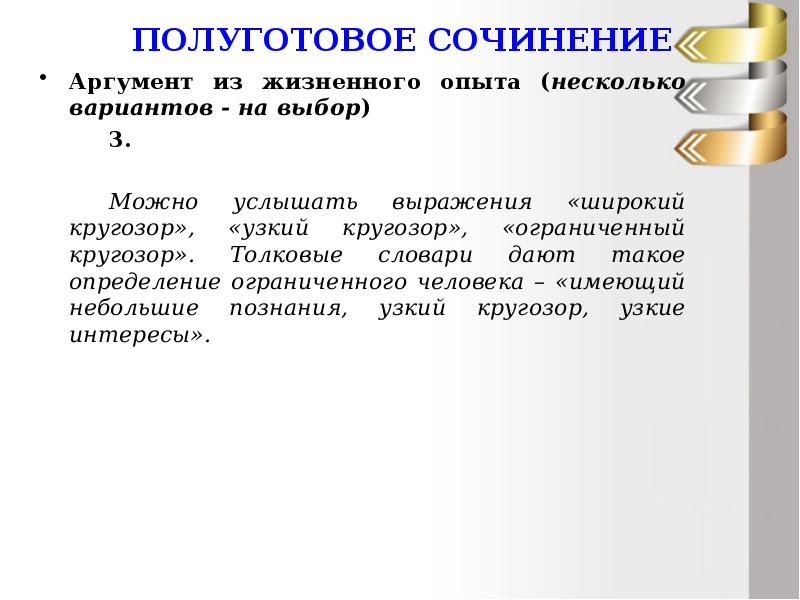 ПОЛУГОТОВОЕ СОЧИНЕНИЕ

• Аргумент из жизненного опыта (несколько вариантов - на выбор)

3.

Можно услышать выражения «широкий кругозор», «узкий кругозор», «ограниченный кругозор». Толковые словари дают такое определение ограниченного человека – «имеющий небольшие познания, узкий кругозор, узкие интересы».